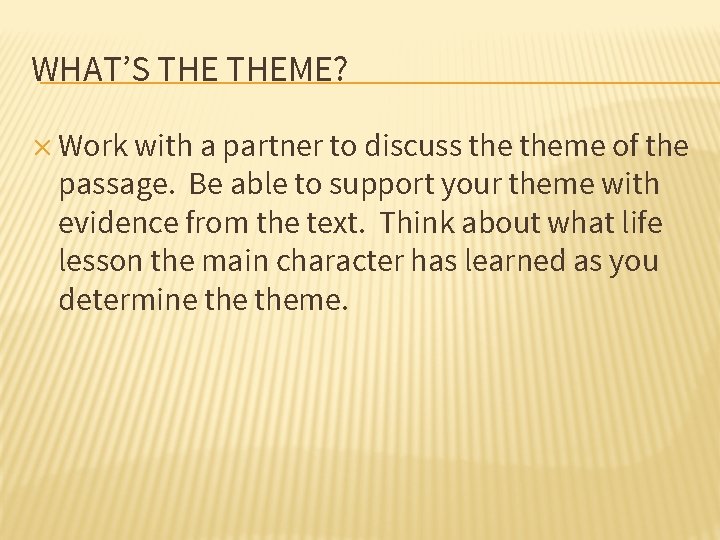 WHAT'S THE THEME?

× Work with a partner to discuss the theme of the passage.  Be able to support your theme with evidence from the text.  Think about what life lesson the main character has learned as you determine the theme.